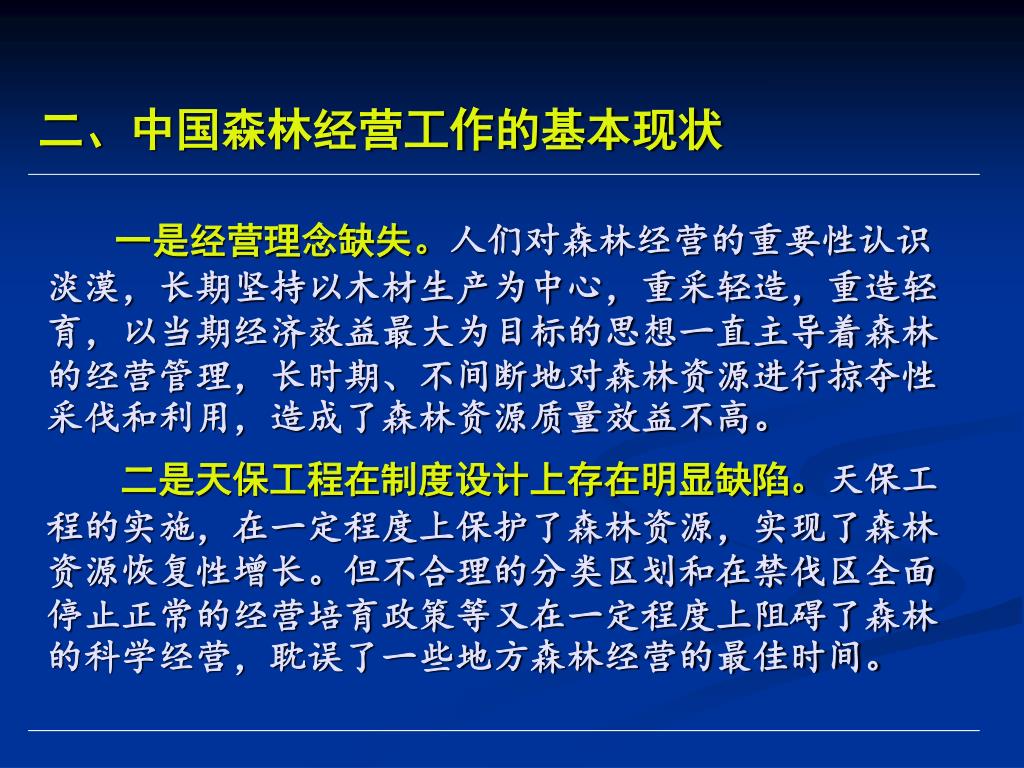 二、中国森林经营工作的基本现状

一是经营理念缺失。人们对森林经营的重要性认识淡漠，长期坚持以木材生产为中心，重采轻造，重造轻育，以当期经济效益最大为目标的思想一直主导着森林的经营管理，长时期、不间断地对森林资源进行掠夺性采伐和利用，造成了森林资源质量效益不高。

二是天保工程在制度设计上存在明显缺陷。天保工程的实施，在一定程度上保护了森林资源，实现了森林资源恢复性增长。但不合理的分类区划和在禁伐区全面停止正常的经营培育政策等又在一定程度上阻碍了森林的科学经营，耽误了一些地方森林经营的最佳时间。